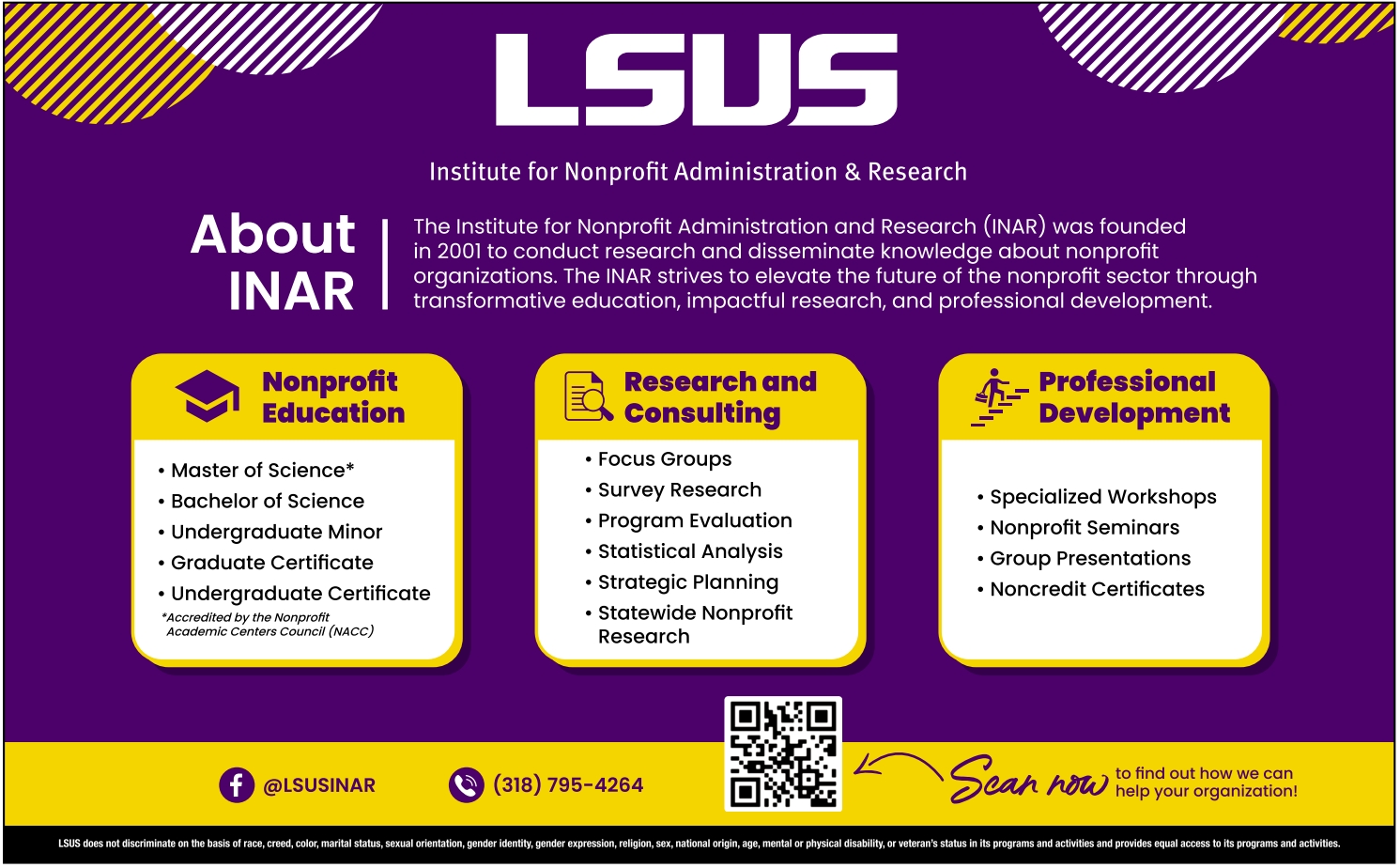 LSUS

Institute for Nonprofit Administration & Research

About INAR

The Institute for Nonprofit Administration and Research (INAR) was founded in 2001 to conduct research and disseminate knowledge about nonprofit organizations. The INAR strives to elevate the future of the nonprofit sector through transformative education, impactful research, and professional development.

Nonprofit Education

• Master of Science*
• Bachelor of Science
• Undergraduate Minor
• Graduate Certificate
• Undergraduate Certificate

*Accredited by the Nonprofit Academic Centers Council (NACC)

Research and Consulting

• Focus Groups
• Survey Research
• Program Evaluation
• Statistical Analysis
• Strategic Planning
• Statewide Nonprofit Research

Professional Development

• Specialized Workshops
• Nonprofit Seminars
• Group Presentations
• Noncredit Certificates

@LSUSINAR

(318) 795-4264

Scan now to find out how we can help your organization!

LSUS does not discriminate on the basis of race, creed, color, marital status, sexual orientation, gender identity, gender expression, religion, sex, national origin, age, mental or physical disability, or veteran's status in its programs and activities and provides equal access to its programs and activities.